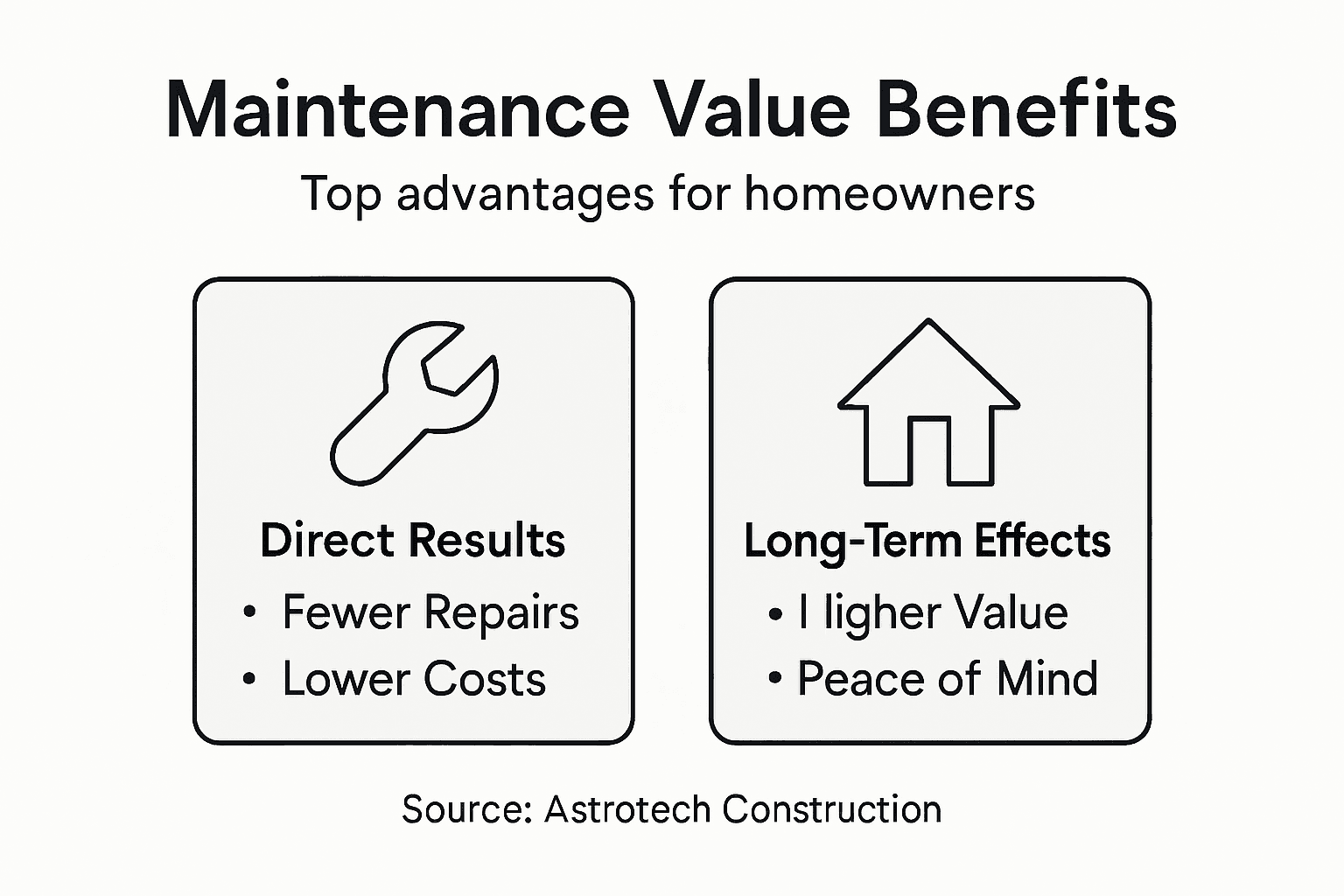 Maintenance Value Benefits

Top advantages for homeowners

Direct Results
• Fewer Repairs
• Lower Costs

Long-Term Effects
• I ligher Value
• Peace of Mind

Source: Astrotech Construction